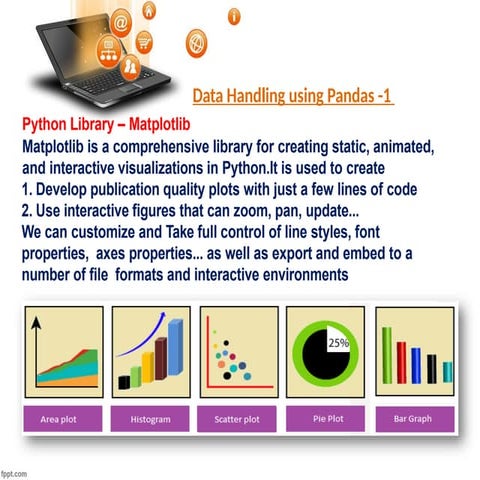 Data Handling using Pandas -1

Python Library – Matplotlib

Matplotlib is a comprehensive library for creating static, animated, and interactive visualizations in Python.It is used to create

1. Develop publication quality plots with just a few lines of code

2. Use interactive figures that can zoom, pan, update...

We can customize and Take full control of line styles, font properties, axes properties... as well as export and embed to a number of file formats and interactive environments

25%

Area plot

Histogram

Scatter plot

Pie Plot

Bar Graph

fppt.com